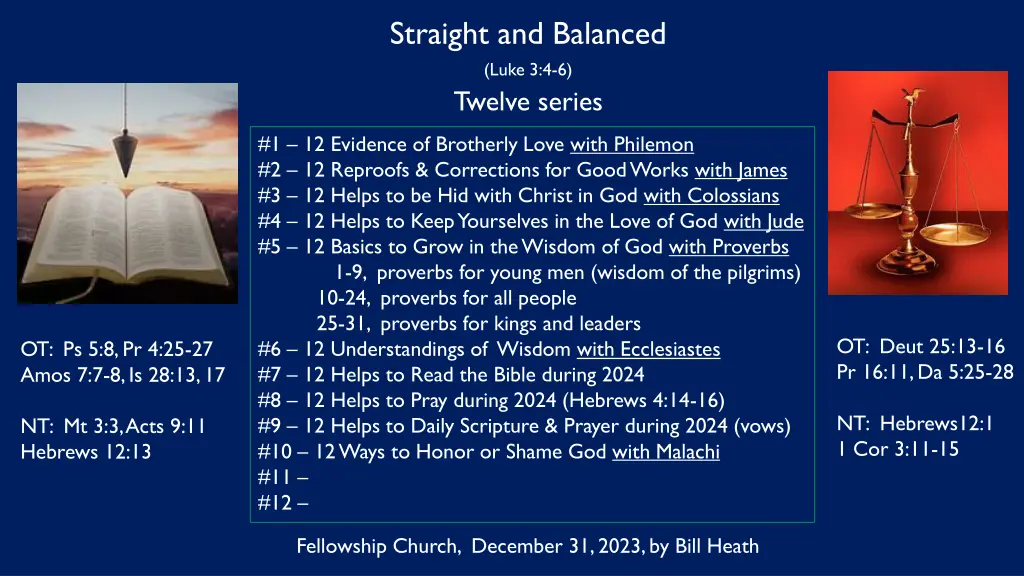 Straight and Balanced
(Luke 3:4-6)
Twelve series

#1 – 12 Evidence of Brotherly Love with Philemon
#2 – 12 Reproofs & Corrections for Good Works with James
#3 – 12 Helps to be Hid with Christ in God with Colossians
#4 – 12 Helps to Keep Yourselves in the Love of God with Jude
#5 – 12 Basics to Grow in the Wisdom of God with Proverbs
1-9, proverbs for young men (wisdom of the pilgrims)
10-24, proverbs for all people
25-31, proverbs for kings and leaders
#6 – 12 Understandings of Wisdom with Ecclesiastes
#7 – 12 Helps to Read the Bible during 2024
#8 – 12 Helps to Pray during 2024 (Hebrews 4:14-16)
#9 – 12 Helps to Daily Scripture & Prayer during 2024 (vows)
#10 – 12 Ways to Honor or Shame God with Malachi
#11 –
#12 –

OT: Ps 5:8, Pr 4:25-27
Amos 7:7-8, Is 28:13, 17

NT: Mt 3:3, Acts 9:11
Hebrews 12:13

OT: Deut 25:13-16
Pr 16:11, Da 5:25-28

NT: Hebrews12:1
1 Cor 3:11-15

Fellowship Church, December 31, 2023, by Bill Heath